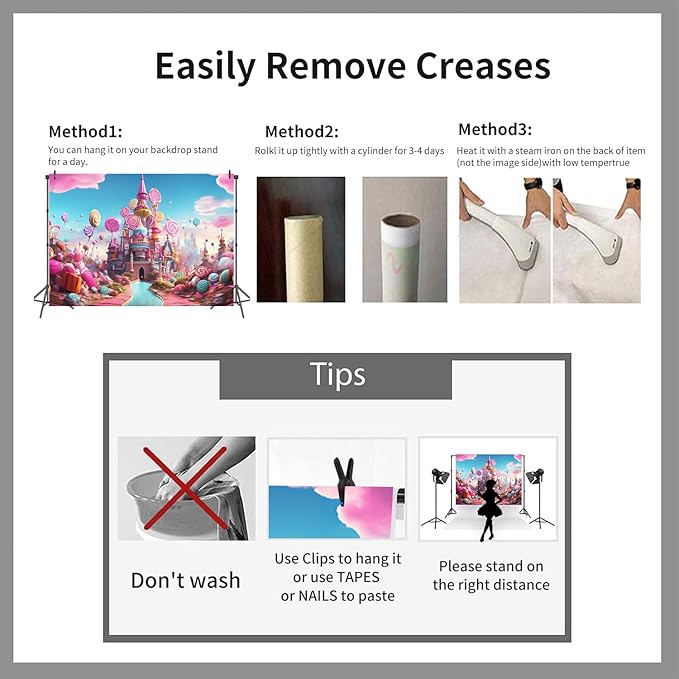 Easily Remove Creases

Method1:
You can hang it on your backdrop stand for a day.

Method2:
Rolkl it up tightly with a cylinder for 3-4 days

Method3:
Heat it with a steam iron on the back of item (not the image side)with low tempertrue

Tips

Don't wash

Use Clips to hang it or use TAPES or NAILS to paste

Please stand on the right distance